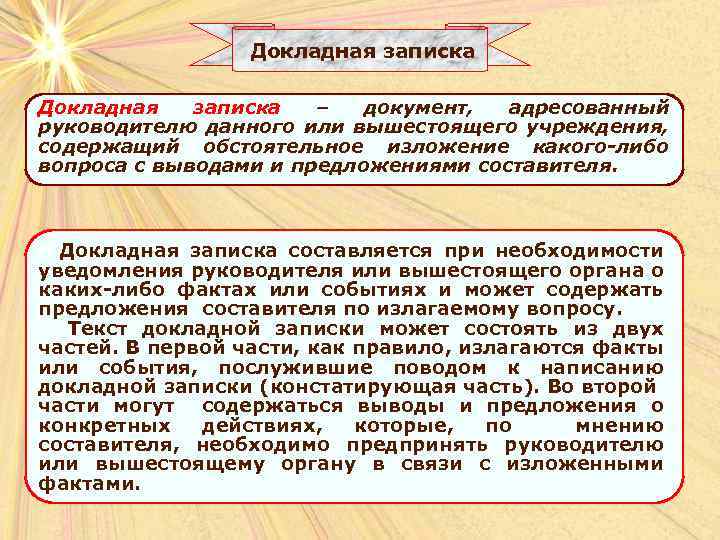 Докладная записка

Докладная записка – документ, адресованный руководителю данного или вышестоящего учреждения, содержащий обстоятельное изложение какого-либо вопроса с выводами и предложениями составителя.

Докладная записка составляется при необходимости уведомления руководителя или вышестоящего органа о каких-либо фактах или событиях и может содержать предложения составителя по излагаемому вопросу.

Текст докладной записки может состоять из двух частей. В первой части, как правило, излагаются факты или события, послужившие поводом к написанию докладной записки (констатирующая часть). Во второй части могут содержаться выводы и предложения о конкретных действиях, которые, по мнению составителя, необходимо предпринять руководителю или вышестоящему органу в связи с изложенными фактами.